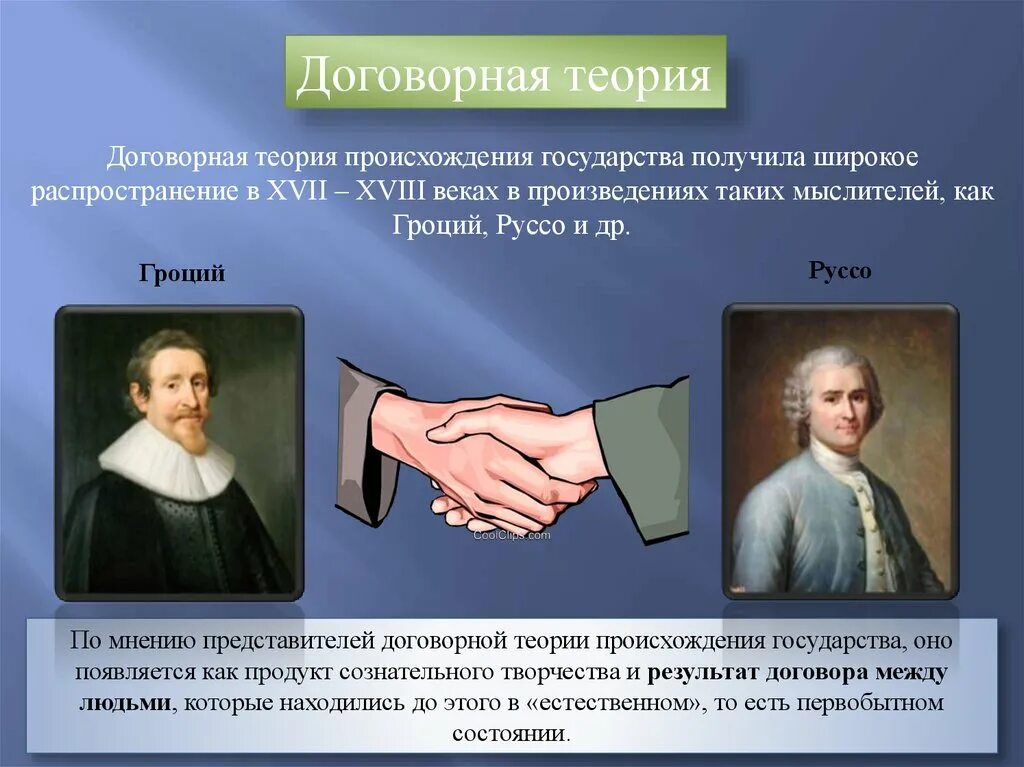 Договорная теория

Договорная теория происхождения государства получила широкое распространение в XVII – XVIII веках в произведениях таких мыслителей, как Гроций, Руссо и др.

Гроций

Руссо

CoolClips.com

По мнению представителей договорной теории происхождения государства, оно появляется как продукт сознательного творчества и результат договора между людьми, которые находились до этого в «естественном», то есть первобытном состоянии.